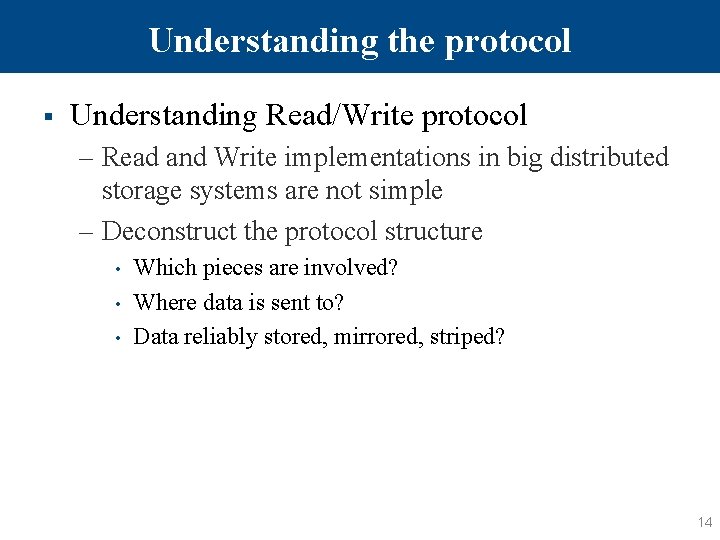 Understanding the protocol

▪ Understanding Read/Write protocol

– Read and Write implementations in big distributed storage systems are not simple

– Deconstruct the protocol structure

• Which pieces are involved?

• Where data is sent to?

• Data reliably stored, mirrored, striped?

14